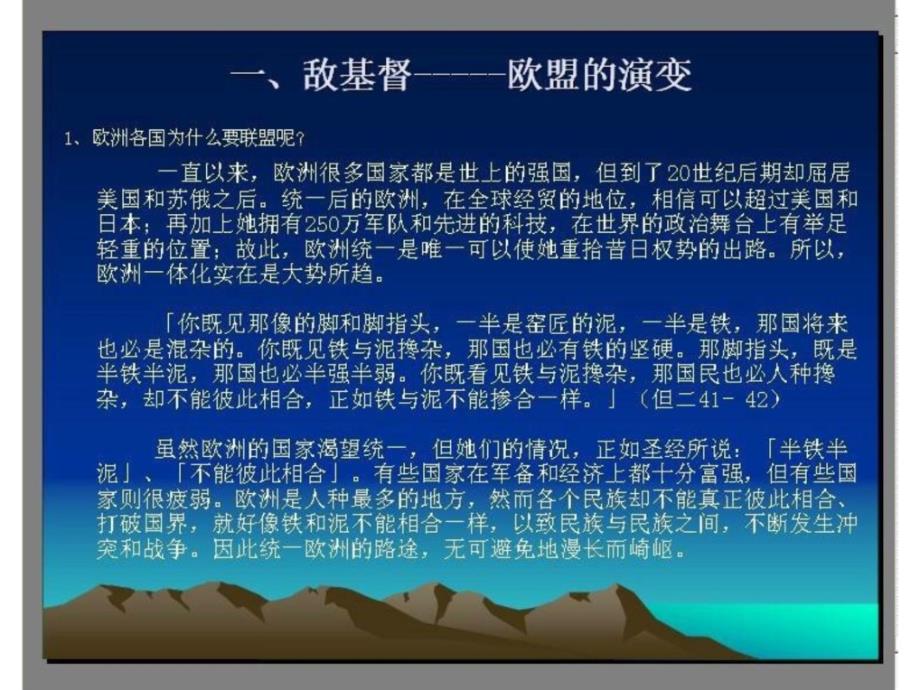 一、敌基督------欧盟的演变

1、欧洲各国为什么要联盟呢？

一直以来，欧洲很多国家都是世上的强国，但到了20世纪后期却屈居美国和苏俄之后。统一后的欧洲，在全球经贸的地位，相信可以超过美国和日本；再加上她拥有250万军队和先进的科技，在世界的政治舞台上有举足轻重的位置；故此，欧洲统一是唯一可以使她重拾昔日权势的出路。所以，欧洲一体化实在是大势所趋。

「你既见那像的脚和脚指头，一半是窑匠的泥，一半是铁，那国将来也必是混杂的。你既见铁与泥搀杂，那国也必有铁的坚硬。那脚指头，既是半铁半泥，那国也必半强半弱。你既看见铁与泥搀杂，那国民也必人种搀杂，却不能彼此相合，正如铁与泥不能掺合一样。」（但二41- 42）

虽然欧洲的国家渴望统一，但她们的情况，正如圣经所说：「半铁半泥」、「不能彼此相合」。有些国家在军备和经济上都十分富强，但有些国家则很疲弱。欧洲是人种最多的地方，然而各个民族却不能真正彼此相合、打破国界，就好像铁和泥不能相合一样，以致民族与民族之间，不断发生冲突和战争。因此统一欧洲的路途，无可避免地漫长而崎岖。